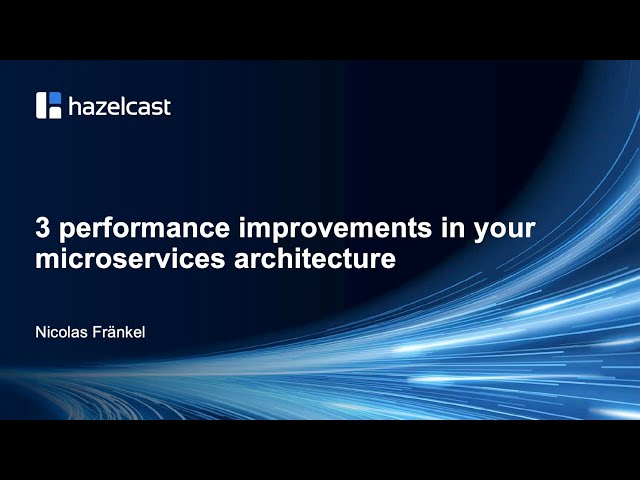 hazelcast

3 performance improvements in your microservices architecture

Nicolas Fränkel